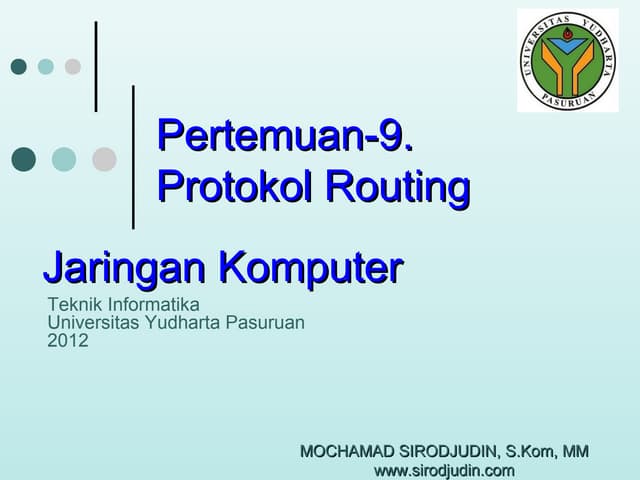 UNIVERSITAS YUDHARTA PASURUAN

Pertemuan-9.
Protokol Routing

Jaringan Komputer

Teknik Informatika
Universitas Yudharta Pasuruan
2012

MOCHAMAD SIRODJUDIN, S.Kom, MM
www.sirodjudin.com